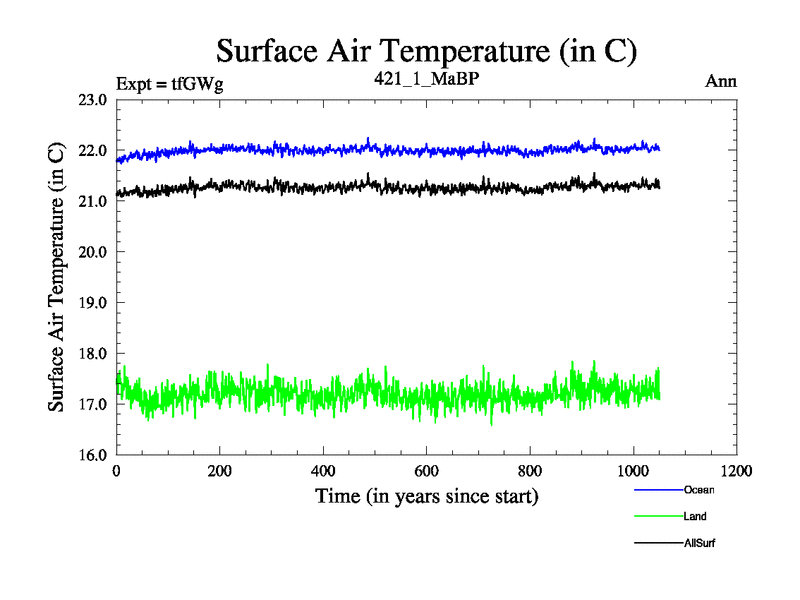 Surface Air Temperature (in C)

Expt = tfGWg

421_1_MaBP

Ann

Surface Air Temperature (in C)

23.0
22.0
21.0
20.0
19.0
18.0
17.0
16.0

0
200
400
600
800
1000
1200

Time (in years since start)

Ocean
Land
AllSurf